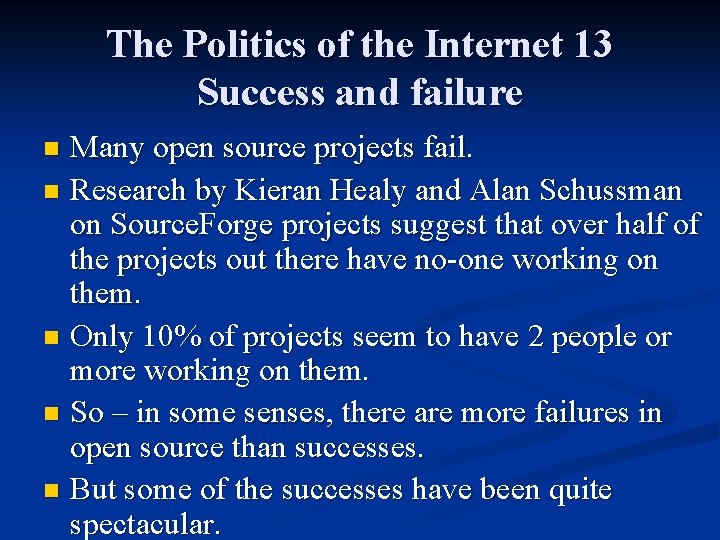 The Politics of the Internet 13
Success and failure

- Many open source projects fail.
- Research by Kieran Healy and Alan Schussman on SourceForge projects suggest that over half of the projects out there have no-one working on them.
- Only 10% of projects seem to have 2 people or more working on them.
- So – in some senses, there are more failures in open source than successes.
- But some of the successes have been quite spectacular.